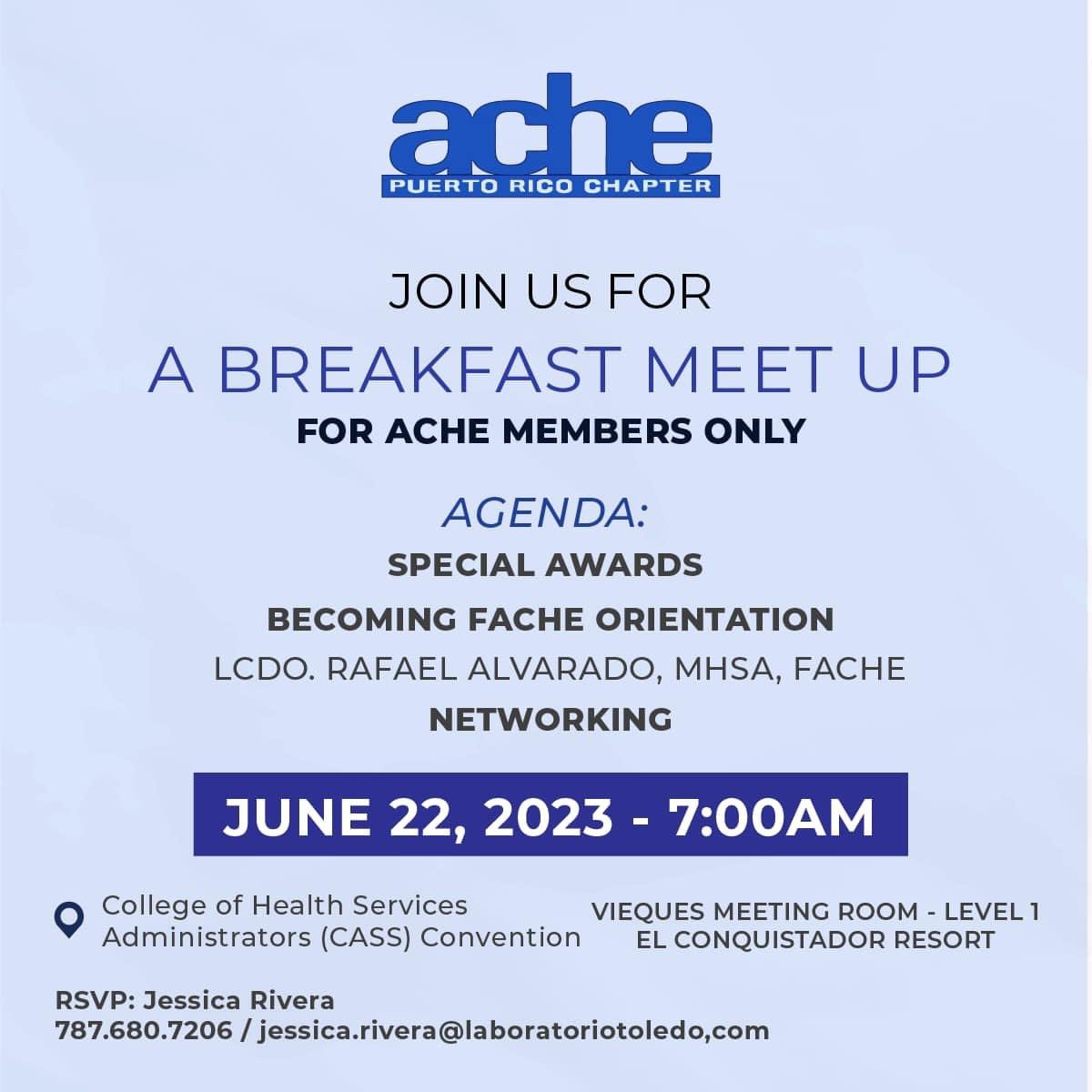 ache
PUERTO RICO CHAPTER

JOIN US FOR
A BREAKFAST MEET UP
FOR ACHE MEMBERS ONLY

AGENDA:
SPECIAL AWARDS
BECOMING FACHE ORIENTATION
LCDO. RAFAEL ALVARADO, MHSA, FACHE
NETWORKING

JUNE 22, 2023 - 7:00AM

College of Health Services Administrators (CASS) Convention

VIEQUES MEETING ROOM - LEVEL 1
EL CONQUISTADOR RESORT

RSVP: Jessica Rivera
787.680.7206 / jessica.rivera@laboratoriotoledo,com